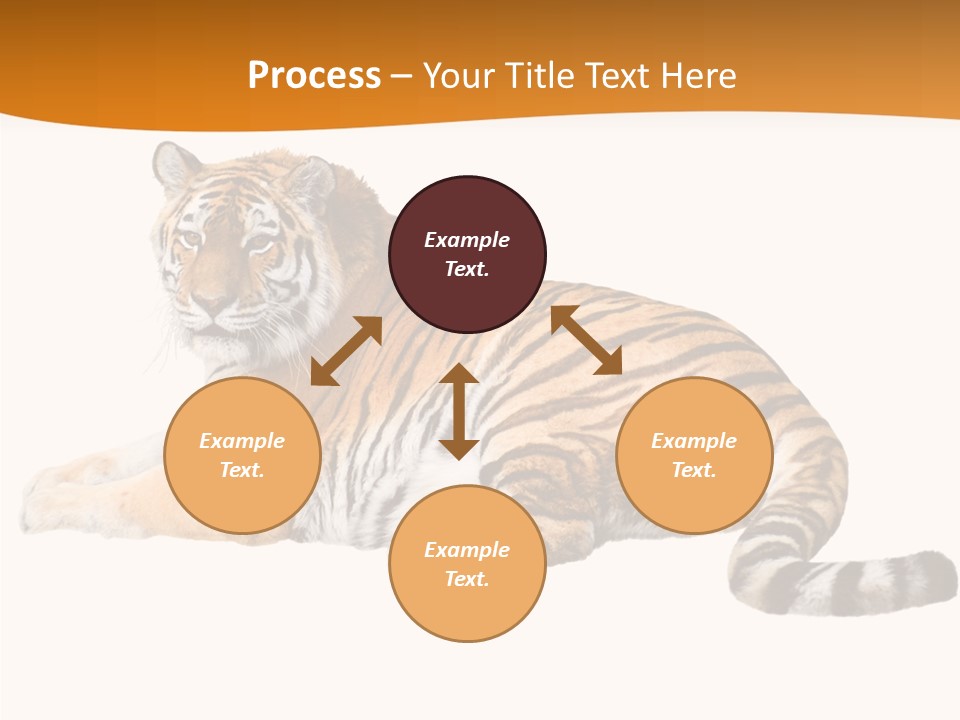 Process – Your Title Text Here

Example Text.

Example Text.

Example Text.

Example Text.